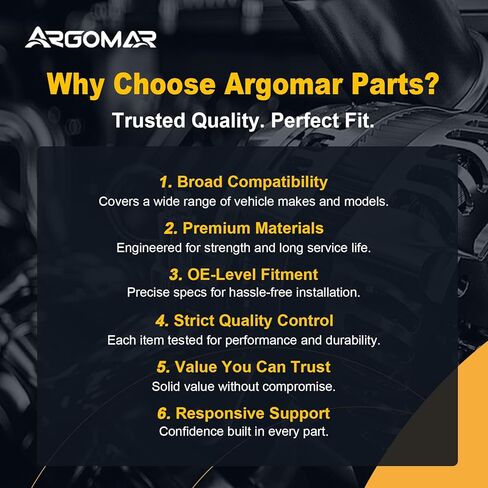 ARGOMAR

Why Choose Argomar Parts?

Trusted Quality. Perfect Fit.

1. Broad Compatibility
Covers a wide range of vehicle makes and models.

2. Premium Materials
Engineered for strength and long service life.

3. OE-Level Fitment
Precise specs for hassle-free installation.

4. Strict Quality Control
Each item tested for performance and durability.

5. Value You Can Trust
Solid value without compromise.

6. Responsive Support
Confidence built in every part.